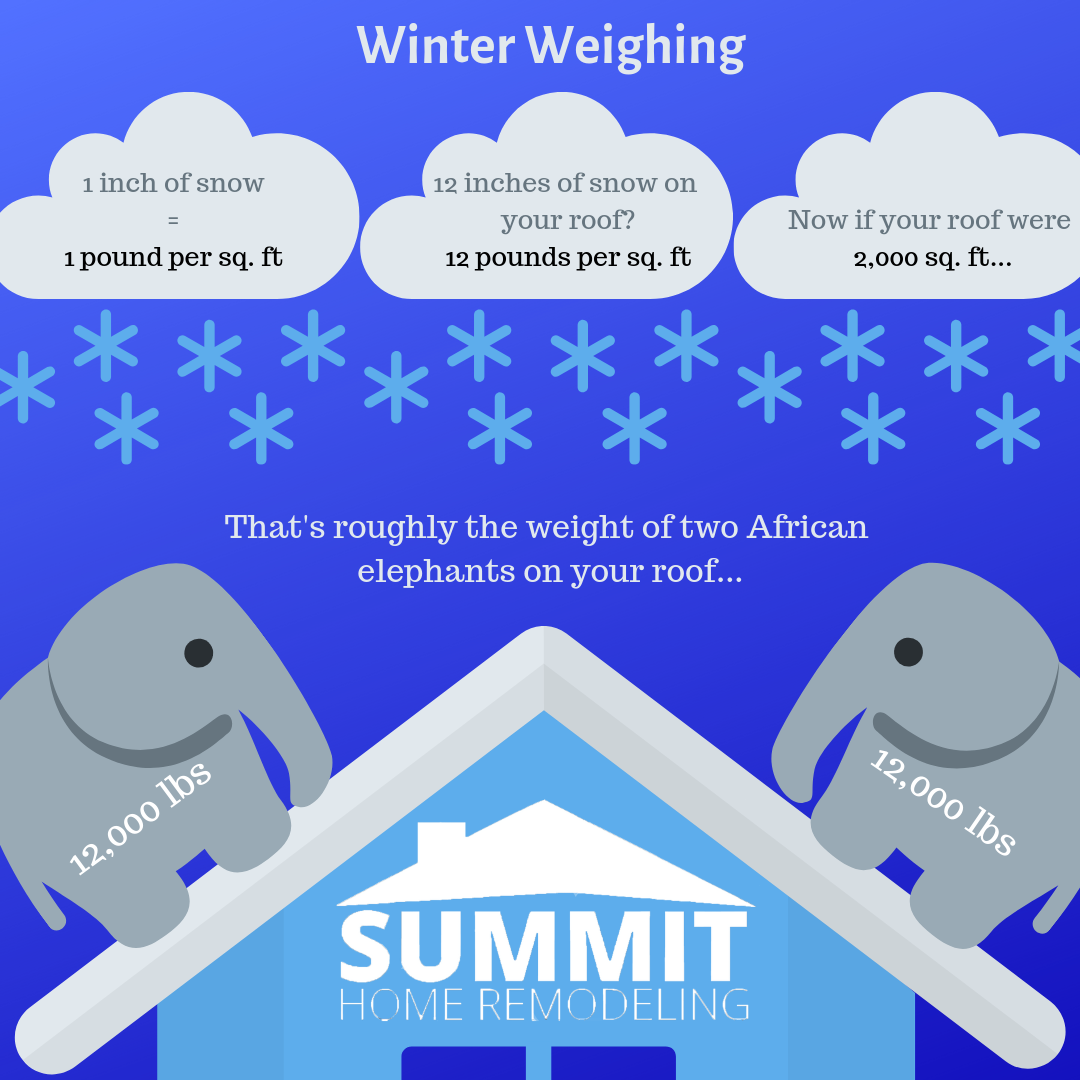 Winter Weighing

1 inch of snow
=
1 pound per sq. ft

12 inches of snow on your roof?
12 pounds per sq. ft

Now if your roof were
2,000 sq. ft...

That's roughly the weight of two African elephants on your roof...

12,000 lbs

12,000 lbs

SUMMIT
HOME REMODELING